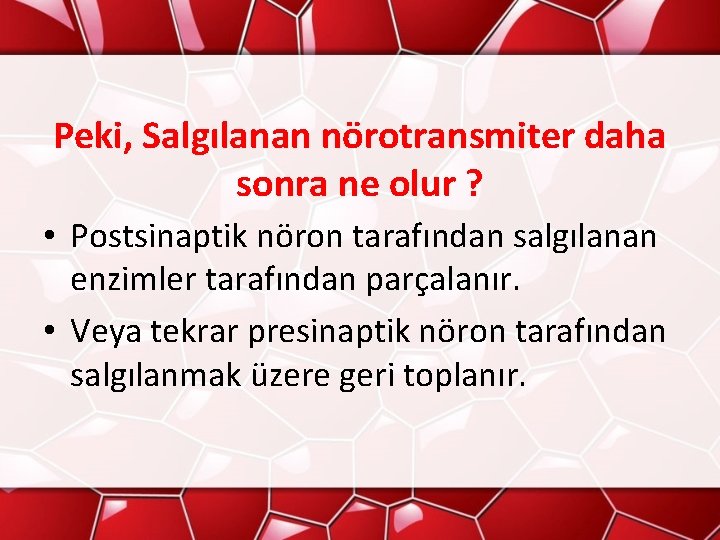 Peki, Salgılanan nörotransmiter daha sonra ne olur ?

• Postsinaptik nöron tarafından salgılanan enzimler tarafından parçalanır.

• Veya tekrar presinaptik nöron tarafından salgılanmak üzere geri toplanır.